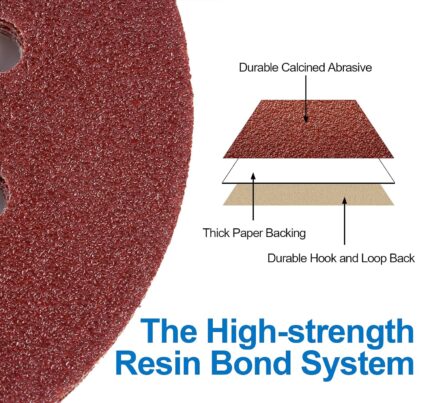 Durable Calcined Abrasive

Thick Paper Backing

Durable Hook and Loop Back

The High-strength Resin Bond System